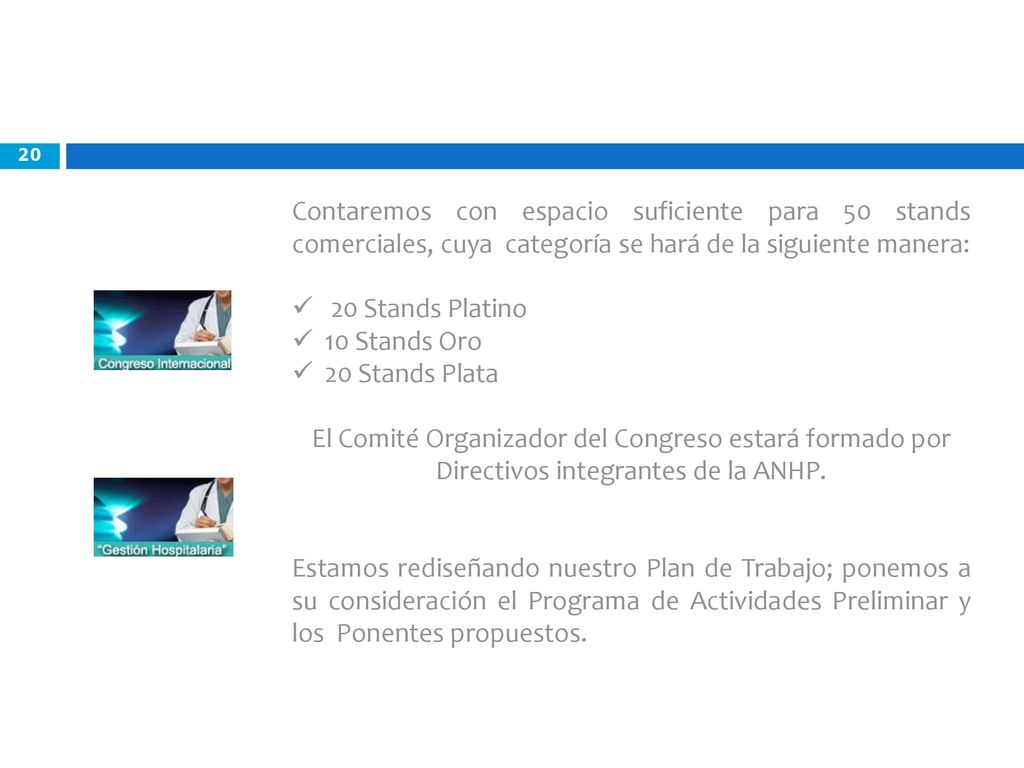 20

Congreso Internacional

"Gestión Hospitalaria"

Contaremos con espacio suficiente para 50 stands comerciales, cuya categoría se hará de la siguiente manera:

✓ 20 Stands Platino
✓ 10 Stands Oro
✓ 20 Stands Plata

El Comité Organizador del Congreso estará formado por Directivos integrantes de la ANHP.

Estamos rediseñando nuestro Plan de Trabajo; ponemos a su consideración el Programa de Actividades Preliminar y los Ponentes propuestos.